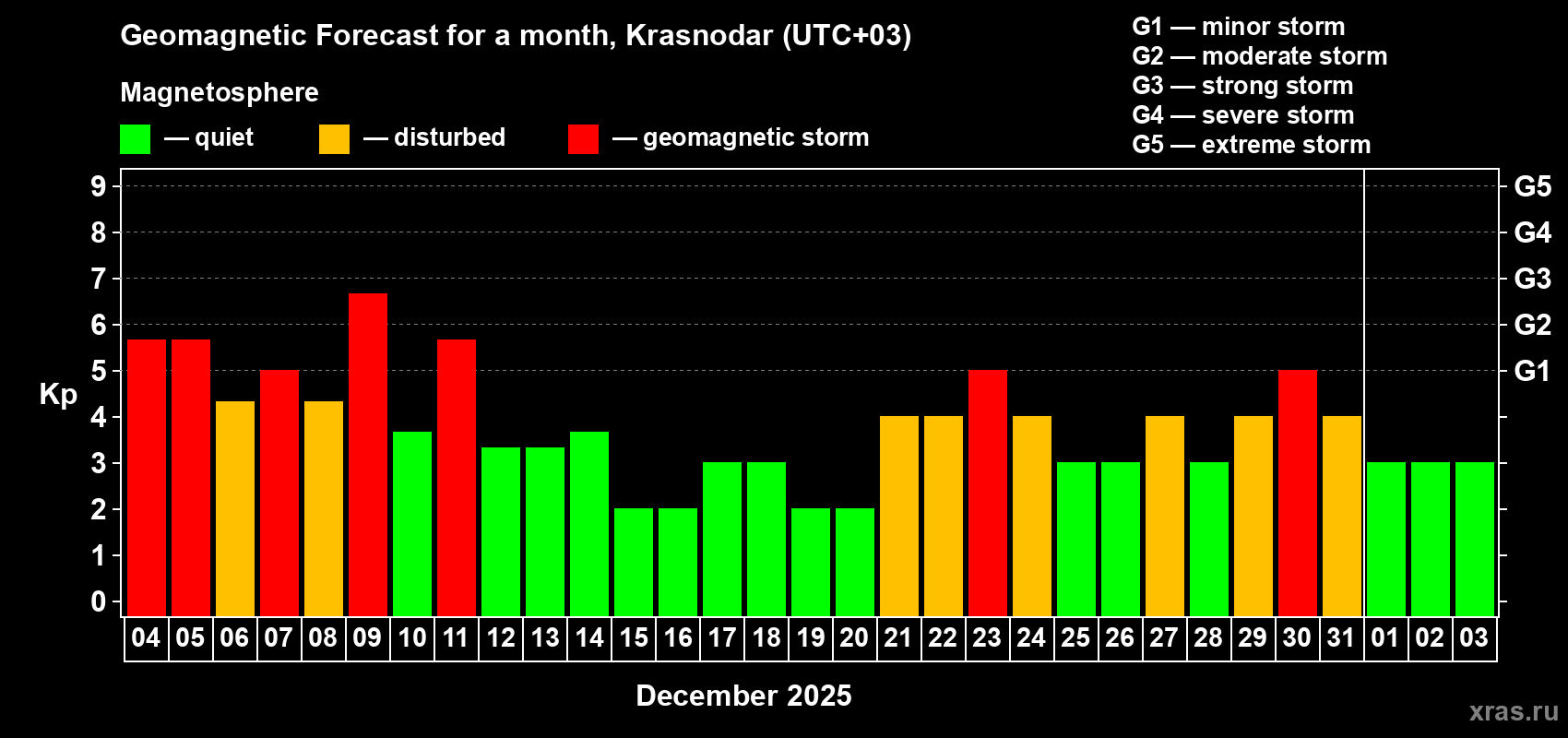 Geomagnetic Forecast for a month, Krasnodar (UTC+03)

Magnetosphere

— quiet — disturbed — geomagnetic storm

G1 — minor storm
G2 — moderate storm
G3 — strong storm
G4 — severe storm
G5 — extreme storm

Kp

9
8
7
6
5
4
3
2
1
0

G5
G4
G3
G2
G1

04 05 06 07 08 09 10 11 12 13 14 15 16 17 18 19 20 21 22 23 24 25 26 27 28 29 30 31 01 02 03

December 2025

xras.ru